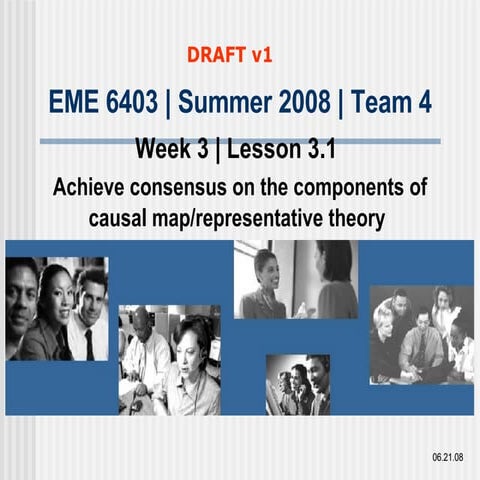 DRAFT v1

EME 6403 | Summer 2008 | Team 4

Week 3 | Lesson 3.1

Achieve consensus on the components of causal map/representative theory

06.21.08